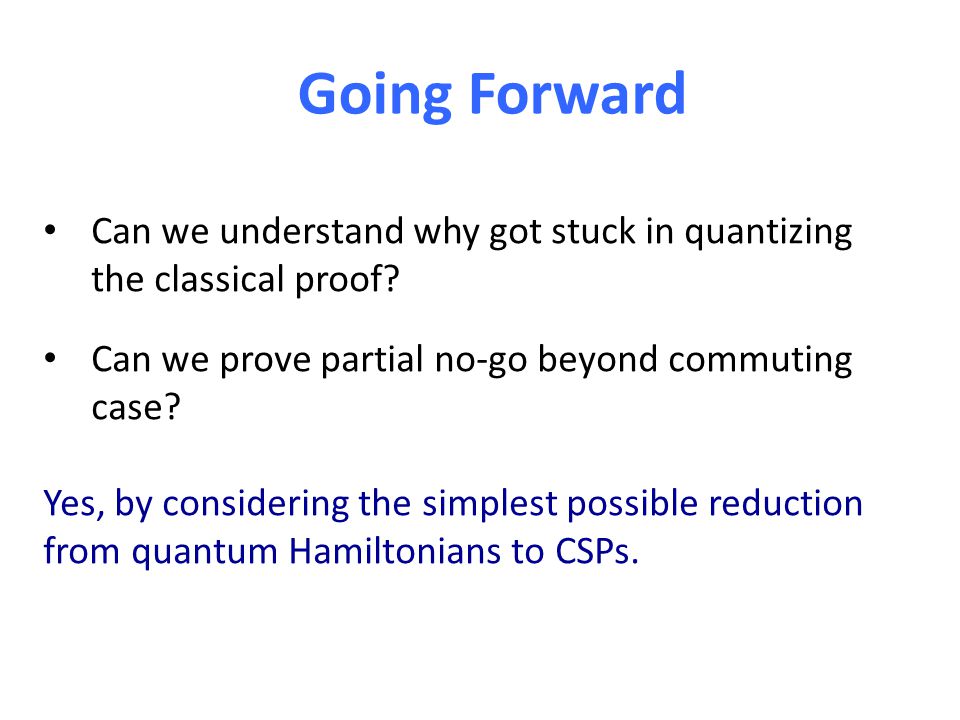 Going Forward

• Can we understand why got stuck in quantizing the classical proof?

• Can we prove partial no-go beyond commuting case?

Yes, by considering the simplest possible reduction from quantum Hamiltonians to CSPs.